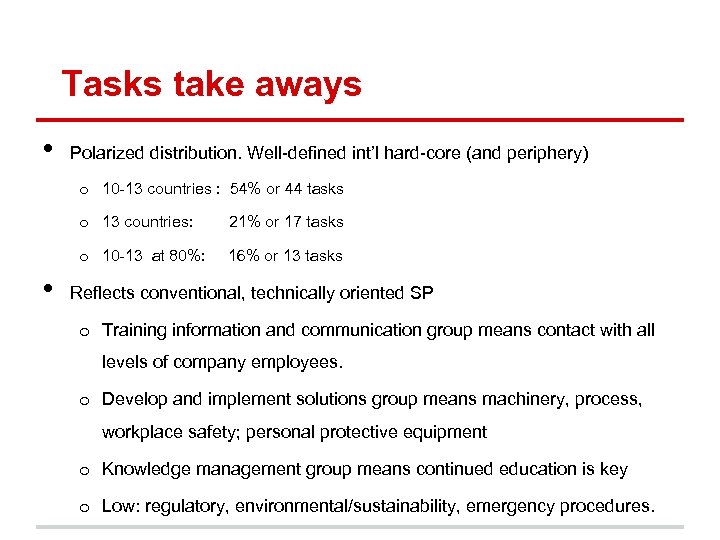 Tasks take aways

• Polarized distribution. Well-defined int'l hard-core (and periphery)

o 10-13 countries : 54% or 44 tasks

o 13 countries: 21% or 17 tasks

o 10-13 at 80%: 16% or 13 tasks

• Reflects conventional, technically oriented SP

o Training information and communication group means contact with all levels of company employees.

o Develop and implement solutions group means machinery, process, workplace safety; personal protective equipment

o Knowledge management group means continued education is key

o Low: regulatory, environmental/sustainability, emergency procedures.